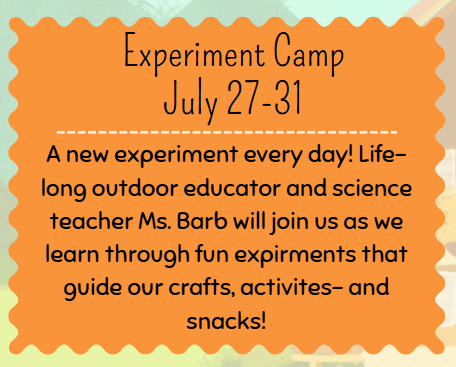 Experiment Camp
July 27-31

A new experiment every day! Life-long outdoor educator and science teacher Ms. Barb will join us as we learn through fun expirments that guide our crafts, activites- and snacks!